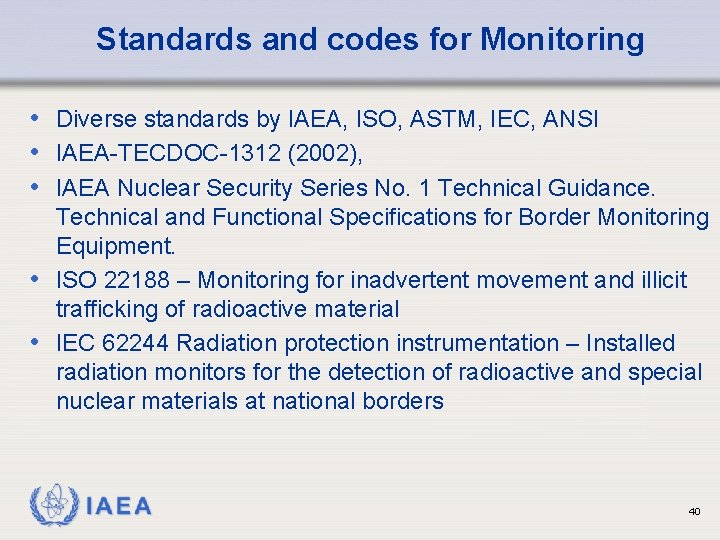 Standards and codes for Monitoring

• Diverse standards by IAEA, ISO, ASTM, IEC, ANSI
• IAEA-TECDOC-1312 (2002),
• IAEA Nuclear Security Series No. 1 Technical Guidance. Technical and Functional Specifications for Border Monitoring Equipment.
• ISO 22188 – Monitoring for inadvertent movement and illicit trafficking of radioactive material
• IEC 62244 Radiation protection instrumentation – Installed radiation monitors for the detection of radioactive and special nuclear materials at national borders

IAEA

40